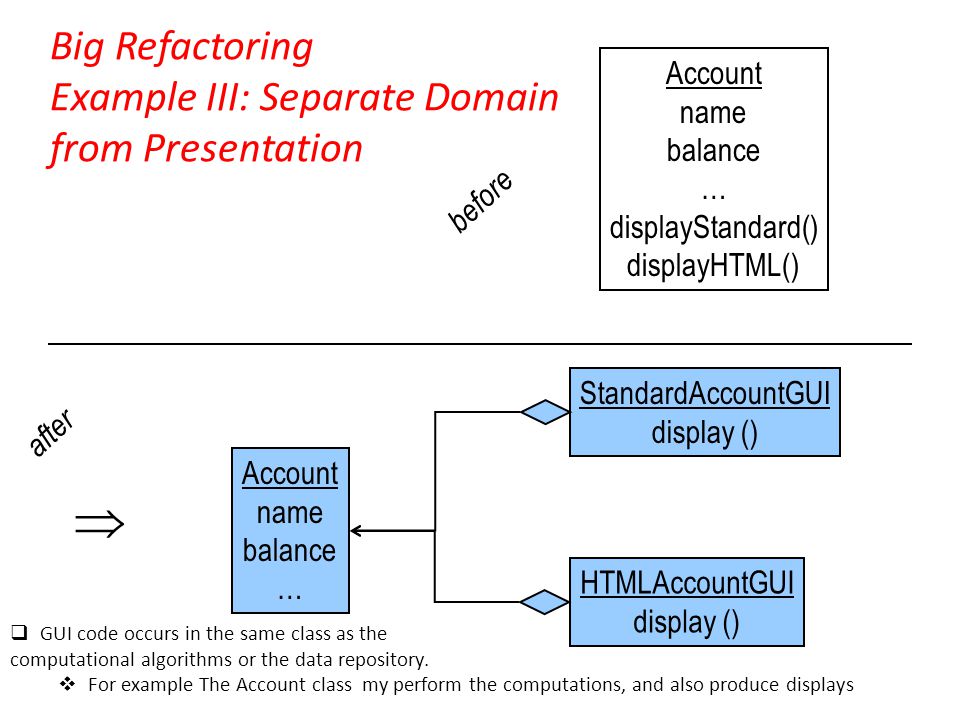 Big Refactoring
Example III: Separate Domain from Presentation

before

Account
name
balance
…
displayStandard()
displayHTML()

after

$\Rightarrow$

Account
name
balance
…

StandardAccountGUI
display ()

HTMLAccountGUI
display ()

❑ GUI code occurs in the same class as the computational algorithms or the data repository.

❖ For example The Account class my perform the computations, and also produce displays